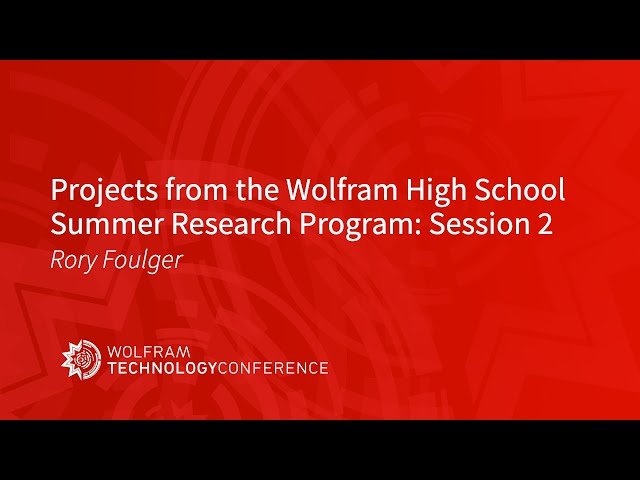 Projects from the Wolfram High School Summer Research Program: Session 2

Rory Foulger

WOLFRAM
TECHNOLOGYCONFERENCE